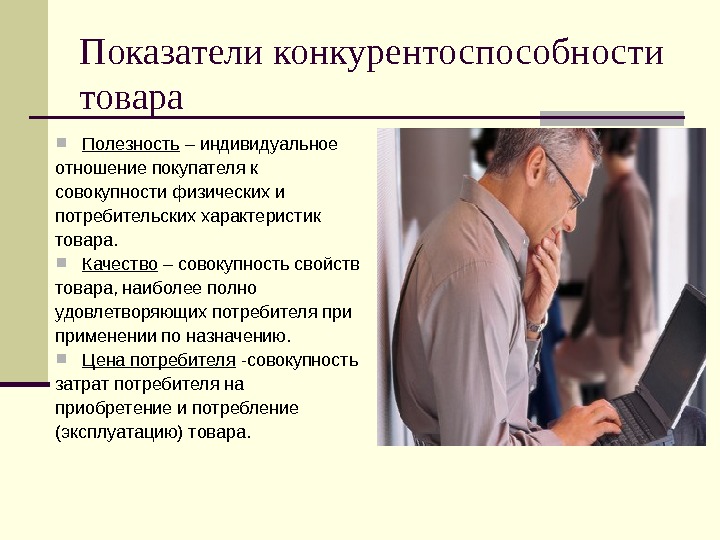 Показатели конкурентоспособности товара

Полезность – индивидуальное отношение покупателя к совокупности физических и потребительских характеристик товара.

Качество – совокупность свойств товара, наиболее полно удовлетворяющих потребителя при применении по назначению.

Цена потребителя -совокупность затрат потребителя на приобретение и потребление (эксплуатацию) товара.